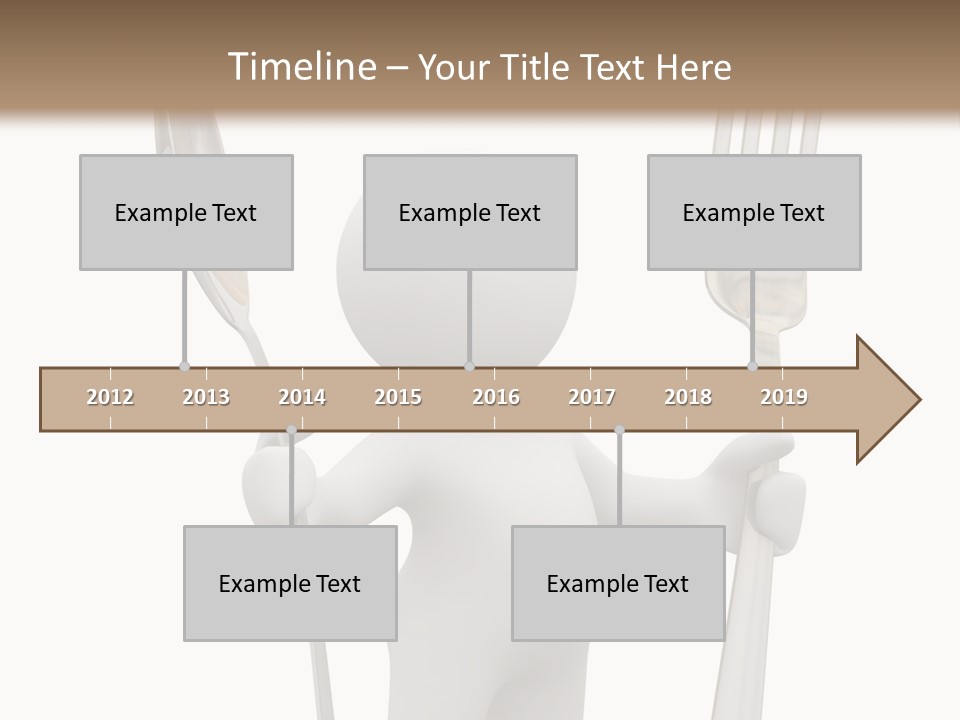 Timeline – Your Title Text Here

Example Text

Example Text

Example Text

2012 2013 2014 2015 2016 2017 2018 2019

Example Text

Example Text